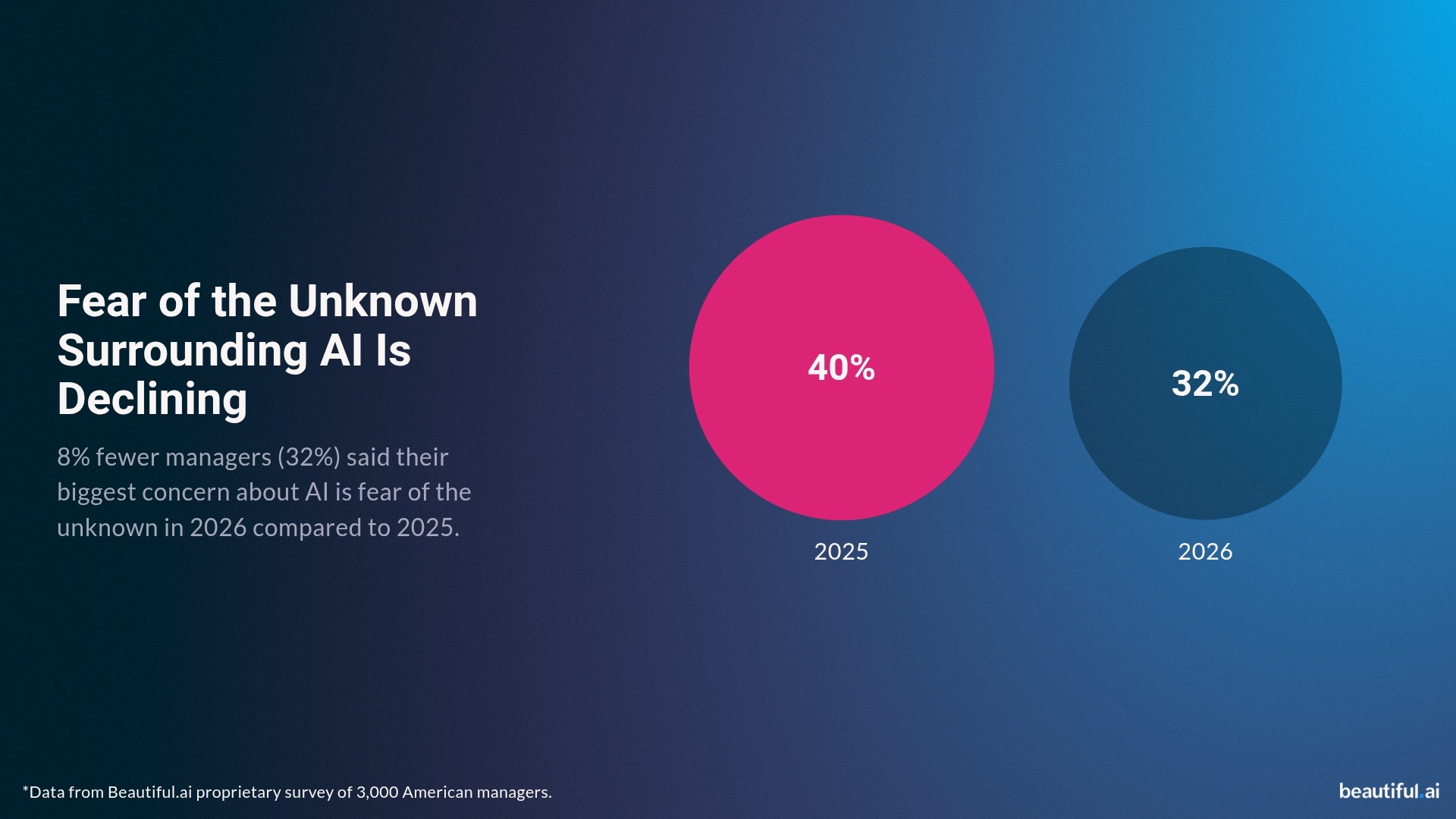 Fear of the Unknown Surrounding AI Is Declining

8% fewer managers (32%) said their biggest concern about AI is fear of the unknown in 2026 compared to 2025.

40%

2025

32%

2026

*Data from Beautiful.ai proprietary survey of 3,000 American managers.

beautiful.ai